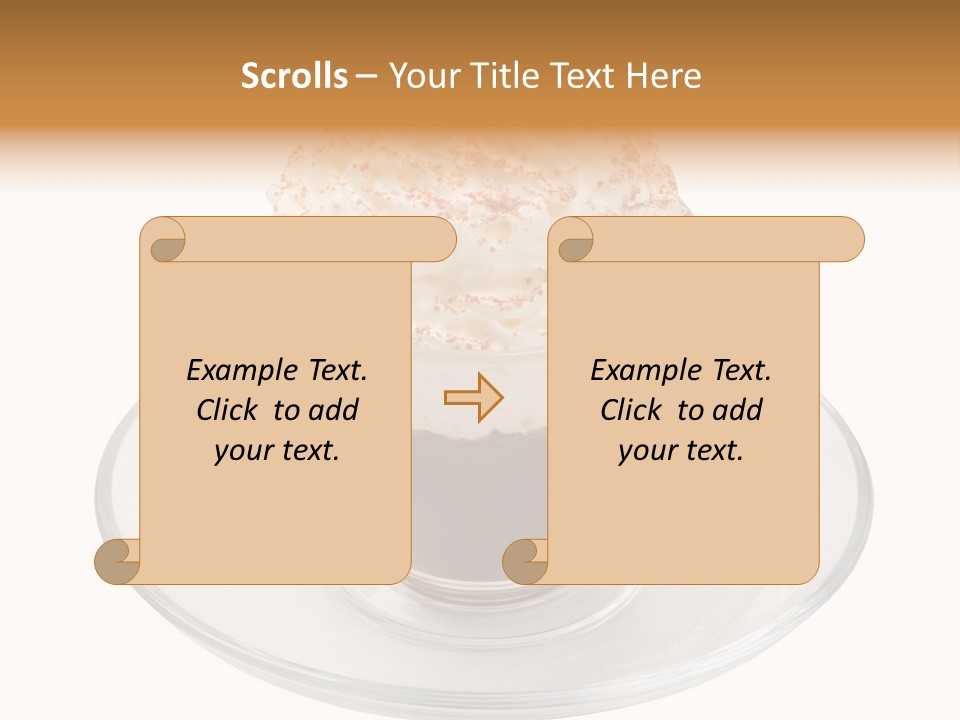 Scrolls – Your Title Text Here

Example Text. Click to add your text.

Example Text. Click to add your text.